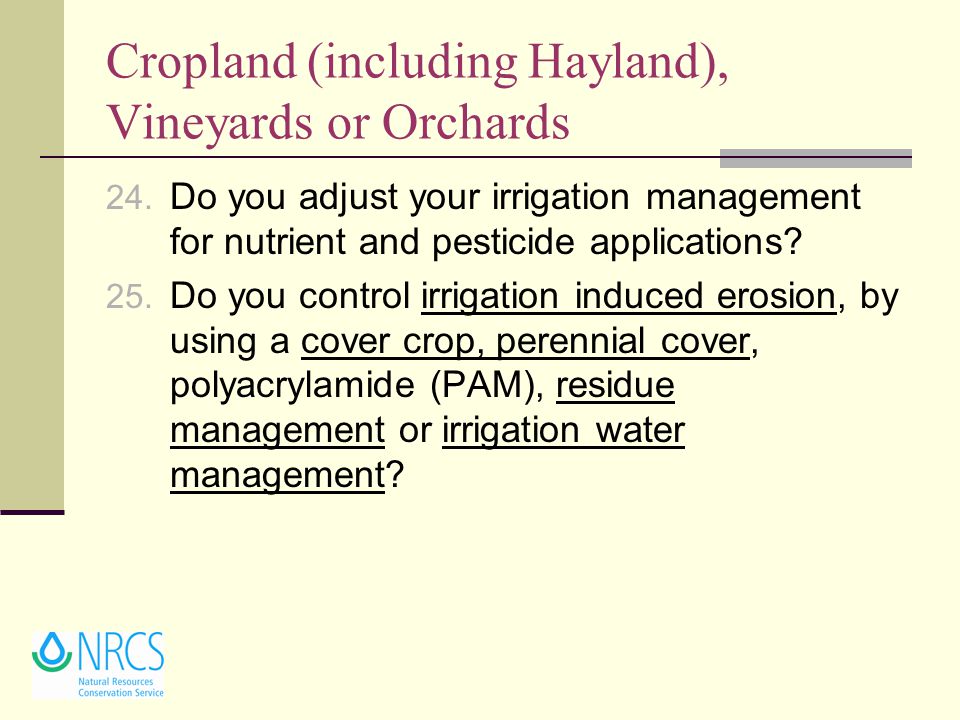 Cropland (including Hayland), Vineyards or Orchards

24. Do you adjust your irrigation management for nutrient and pesticide applications?

25. Do you control irrigation induced erosion, by using a cover crop, perennial cover, polyacrylamide (PAM), residue management or irrigation water management?

NRCS
Natural Resources
Conservation Service